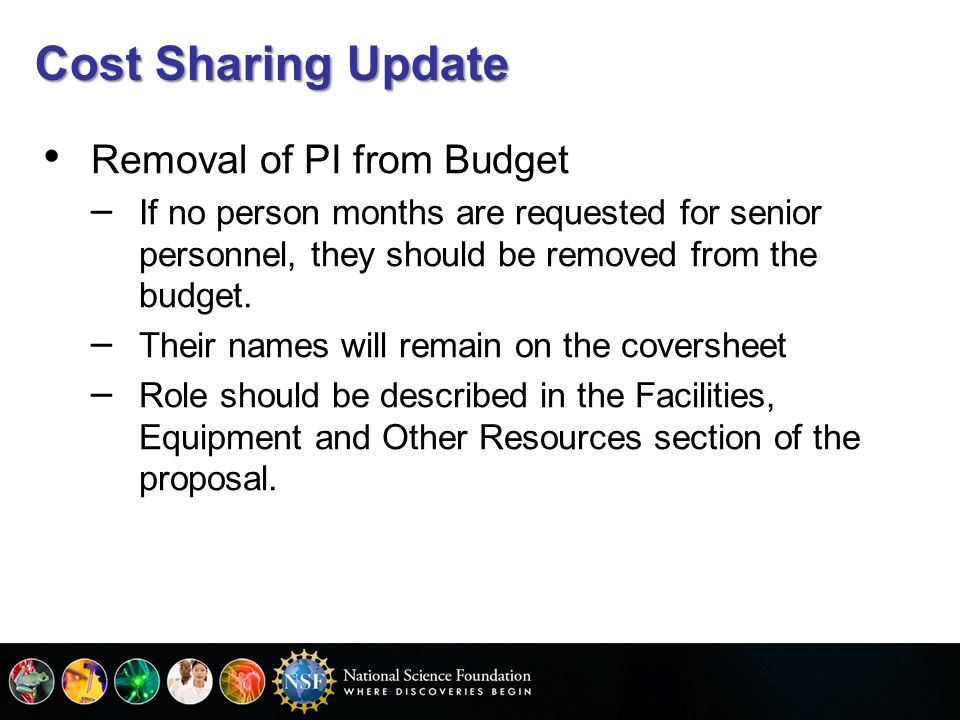 Cost Sharing Update

• Removal of PI from Budget
– If no person months are requested for senior personnel, they should be removed from the budget.
– Their names will remain on the coversheet
– Role should be described in the Facilities, Equipment and Other Resources section of the proposal.

NSF National Science Foundation
WHERE DISCOVERIES BEGIN